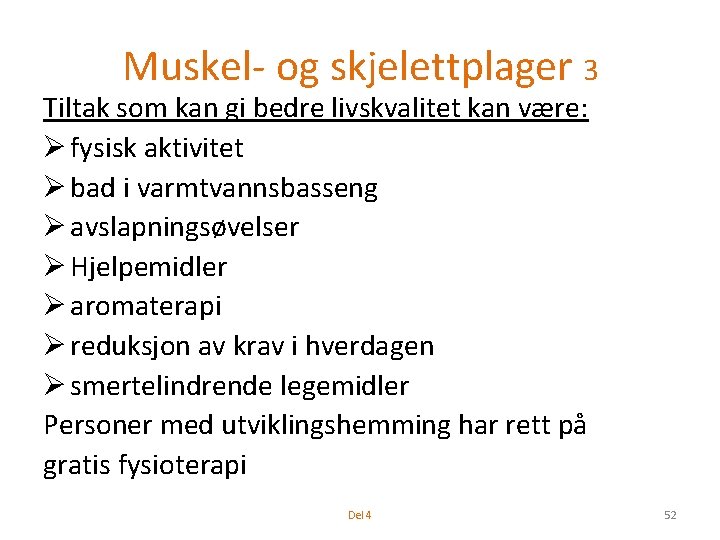 Muskel- og skjelettplager 3

Tiltak som kan gi bedre livskvalitet kan være:

➢ fysisk aktivitet
➢ bad i varmtvannsbasseng
➢ avslapningsøvelser
➢ Hjelpemidler
➢ aromaterapi
➢ reduksjon av krav i hverdagen
➢ smertelindrende legemidler

Personer med utviklingshemming har rett på gratis fysioterapi

Del 4

52